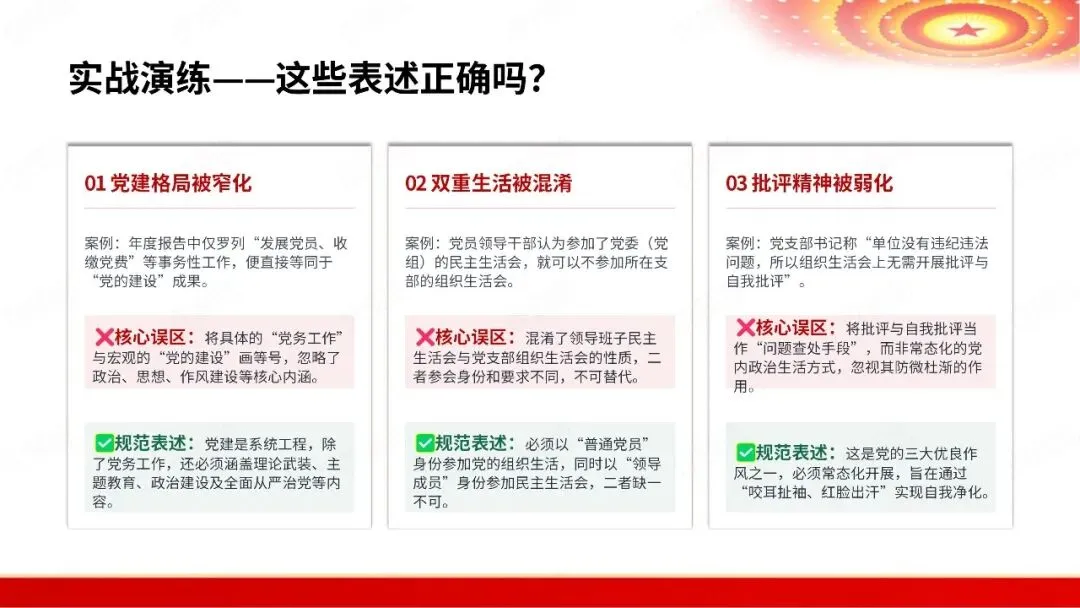 实战演练——这些表述正确吗？

01 党建格局被窄化

案例：年度报告中仅罗列“发展党员、收缴党费”等事务性工作，便直接等同于“党的建设”成果。

❌核心误区：将具体的“党务工作”与宏观的“党的建设”画等号，忽略了政治、思想、作风建设等核心内涵。

✅规范表述：党建是系统工程，除了党务工作，还必须涵盖理论武装、主题教育、政治建设及全面从严治党等内容。

02 双重生活被混淆

案例：党员领导干部认为参加了党委（党组）的民主生活会，就可以不参加所在支部的组织生活会。

❌核心误区：混淆了领导班子民主生活会与党支部组织生活会的性质，二者参会身份和要求不同，不可替代。

✅规范表述：必须以“普通党员”身份参加党的组织生活，同时以“领导成员”身份参加民主生活会，二者缺一不可。

03 批评精神被弱化

案例：党支部书记称“单位没有违纪违法问题，所以组织生活会上无需开展批评与自我批评”。

❌核心误区：将批评与自我批评当作“问题查处手段”，而非常态化的党内政治生活方式，忽视其防微杜渐的作用。

✅规范表述：这是党的三大优良作风之一，必须常态化开展，旨在通过“咬耳扯袖、红脸出汗”实现自我净化。